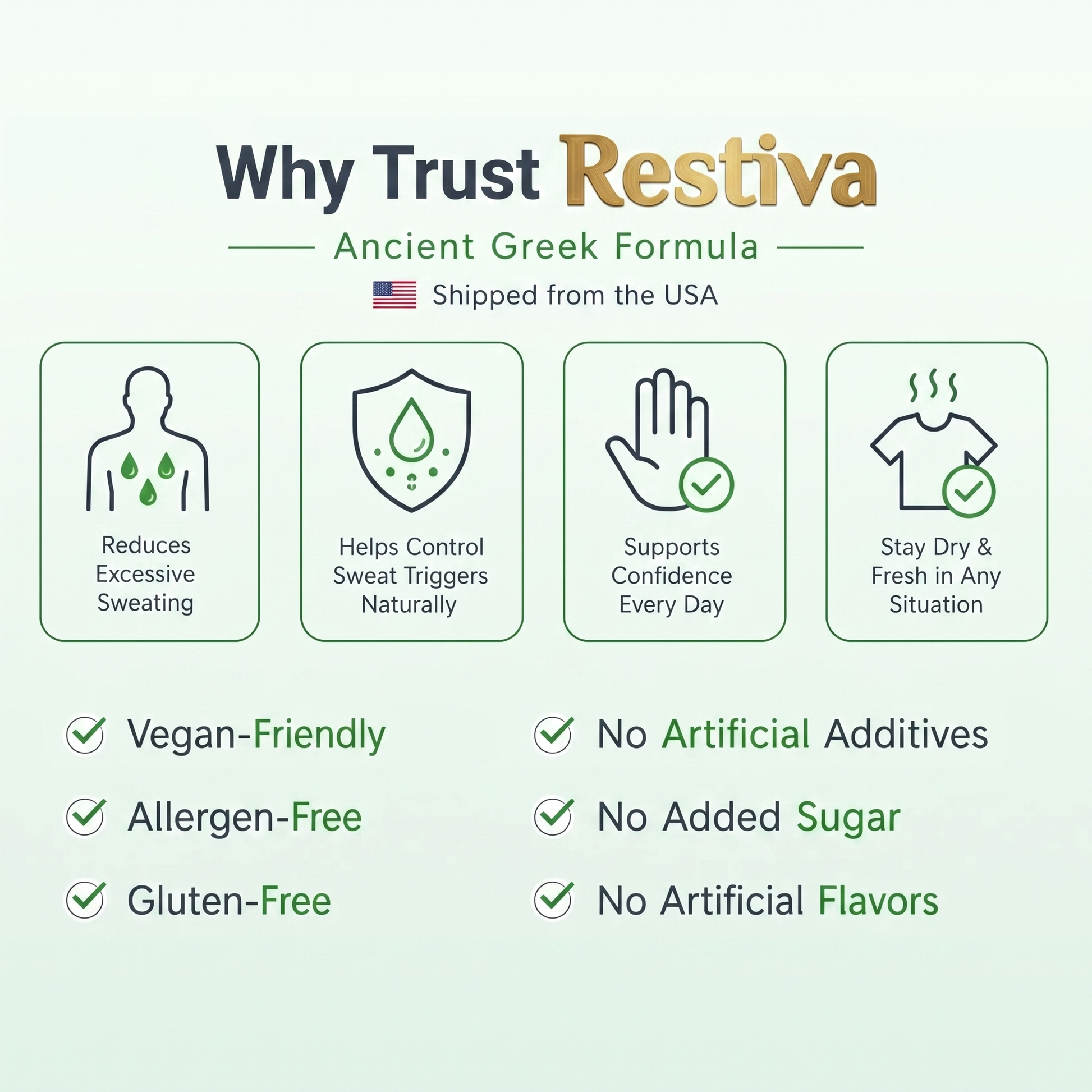 Why Trust Restiva

Ancient Greek Formula

Shipped from the USA

Reduces Excessive Sweating

Helps Control Sweat Triggers Naturally

Supports Confidence Every Day

Stay Dry & Fresh in Any Situation

Vegan-Friendly

Allergen-Free

Gluten-Free

No Artificial Additives

No Added Sugar

No Artificial Flavors